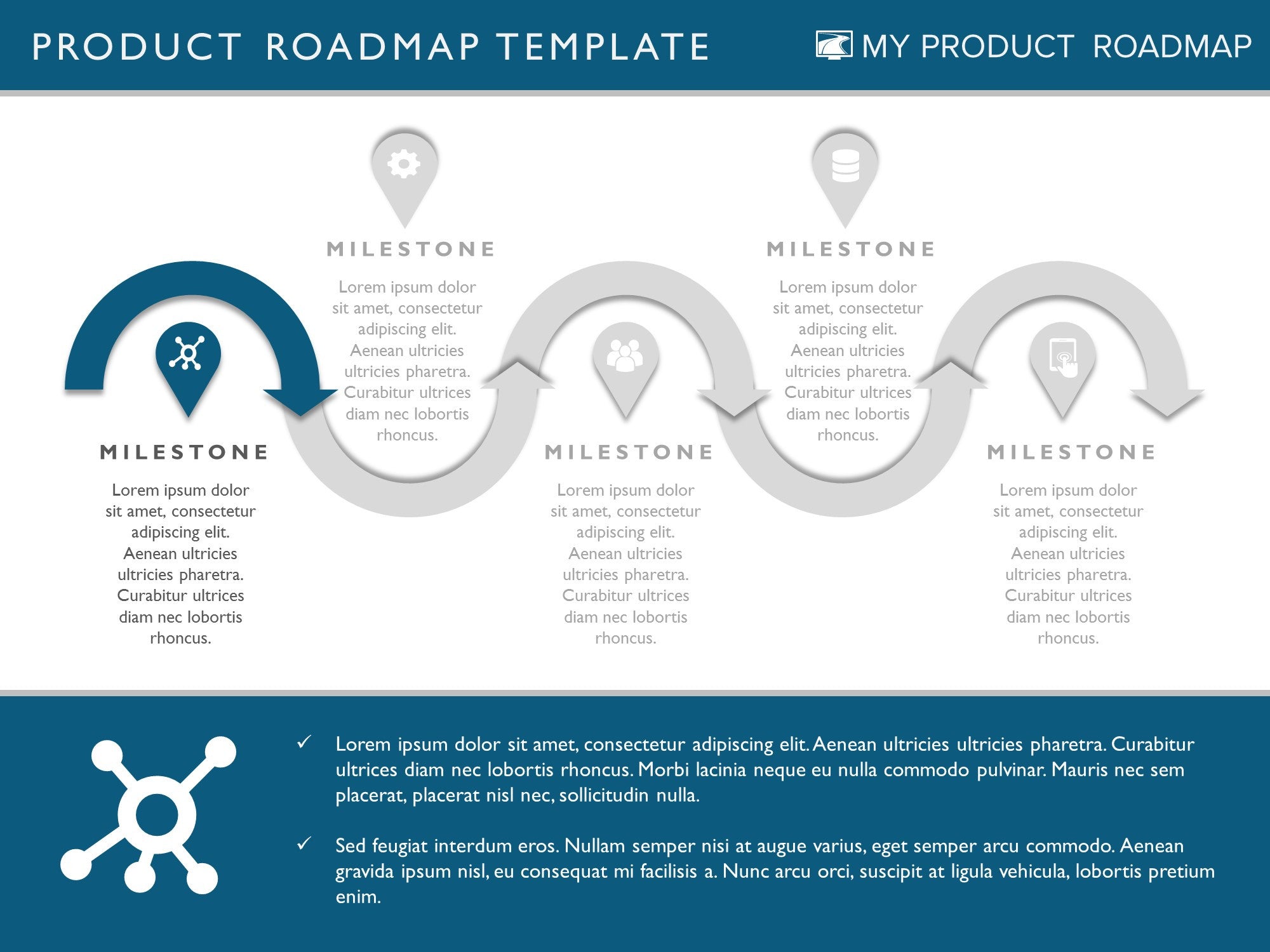 PRODUCT ROADMAP TEMPLATE

MY PRODUCT ROADMAP

MILESTONE

Lorem ipsum dolor sit amet, consectetur adipiscing elit. Aenean ultricies ultricies pharetra. Curabitur ultrices diam nec lobortis rhoncus.

MILESTONE

Lorem ipsum dolor sit amet, consectetur adipiscing elit. Aenean ultricies ultricies pharetra. Curabitur ultrices diam nec lobortis rhoncus.

MILESTONE

Lorem ipsum dolor sit amet, consectetur adipiscing elit. Aenean ultricies ultricies pharetra. Curabitur ultrices diam nec lobortis rhoncus.

MILESTONE

Lorem ipsum dolor sit amet, consectetur adipiscing elit. Aenean ultricies ultricies pharetra. Curabitur ultrices diam nec lobortis rhoncus.

MILESTONE

Lorem ipsum dolor sit amet, consectetur adipiscing elit. Aenean ultricies ultricies pharetra. Curabitur ultrices diam nec lobortis rhoncus.

✓ Lorem ipsum dolor sit amet, consectetur adipiscing elit. Aenean ultricies ultricies pharetra. Curabitur ultrices diam nec lobortis rhoncus. Morbi lacinia neque eu nulla commodo pulvinar. Mauris nec sem placerat, placerat nisl nec, sollicitudin nulla.

✓ Sed feugiat interdum eros. Nullam semper nisi at augue varius, eget semper arcu commodo. Aenean gravida ipsum nisl, eu consequat mi facilisis a. Nunc arcu orci, suscipit at ligula vehicula, lobortis pretium enim.